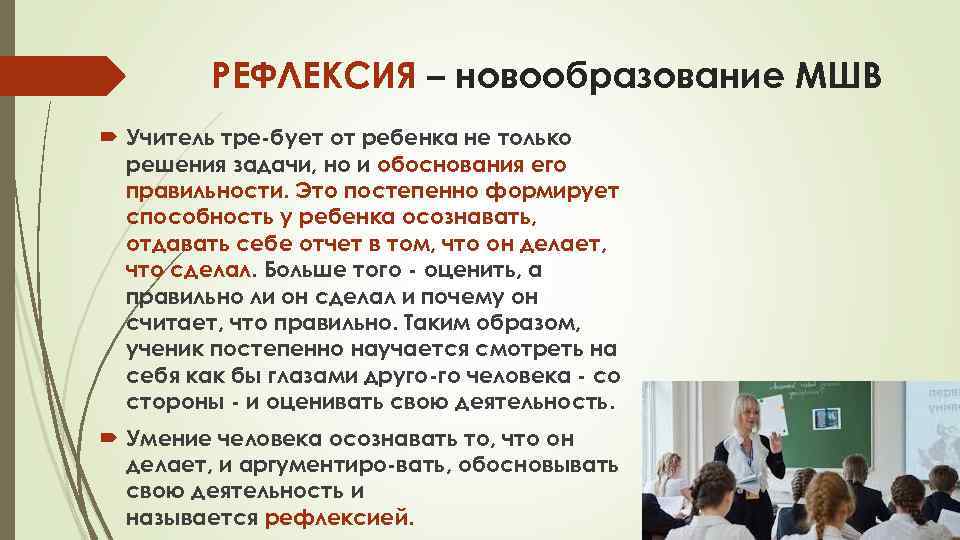 РЕФЛЕКСИЯ – новообразование МШВ

Учитель тре-бует от ребенка не только решения задачи, но и обоснования его правильности. Это постепенно формирует способность у ребенка осознавать, отдавать себе отчет в том, что он делает, что сделал. Больше того - оценить, а правильно ли он сделал и почему он считает, что правильно. Таким образом, ученик постепенно научается смотреть на себя как бы глазами друго-го человека - со стороны - и оценивать свою деятельность.

Умение человека осознавать то, что он делает, и аргументиро-вать, обосновывать свою деятельность и называется рефлексией.